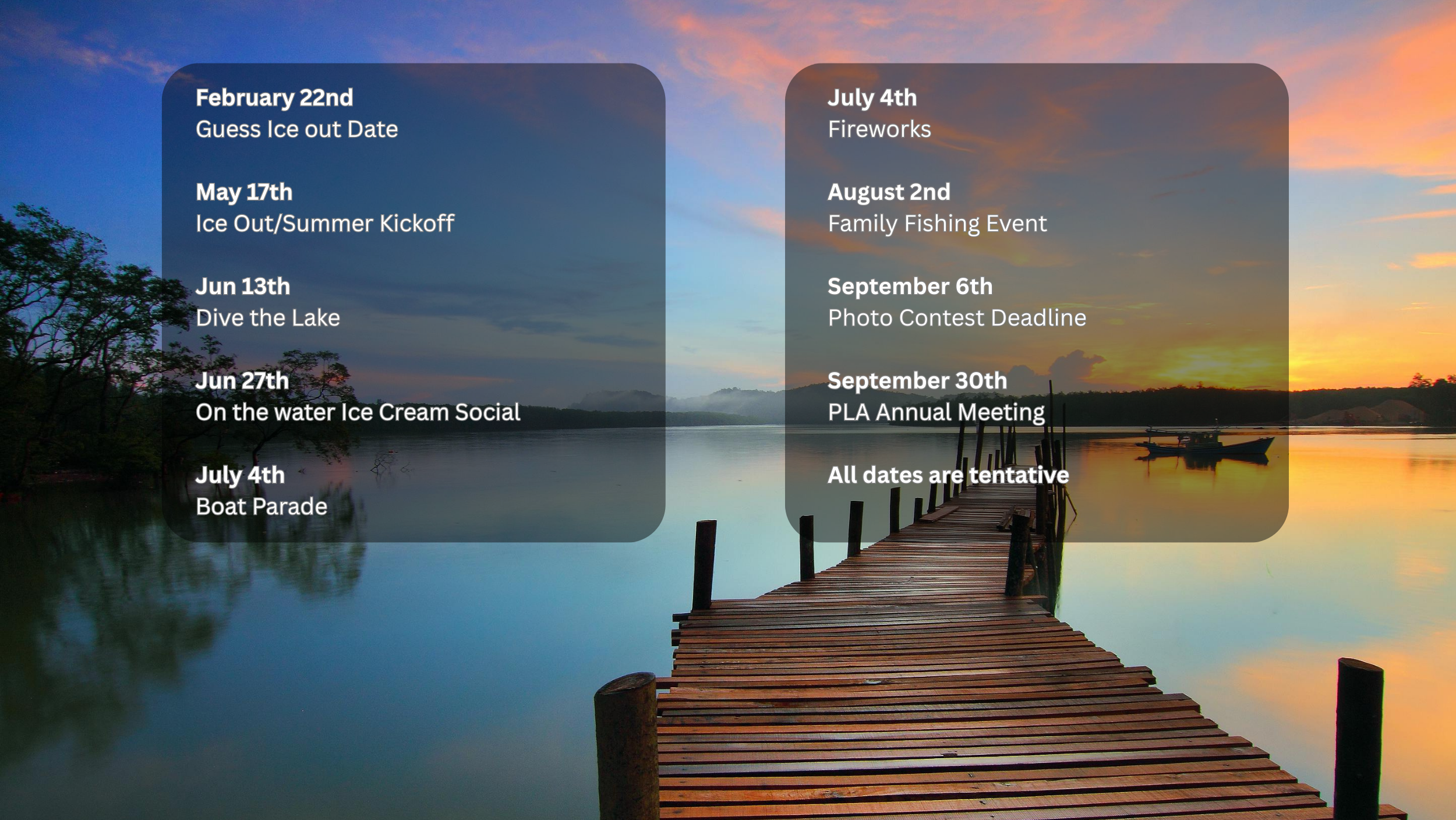 February 22nd
Guess Ice out Date

May 17th
Ice Out/Summer Kickoff

Jun 13th
Dive the Lake

Jun 27th
On the water Ice Cream Social

July 4th
Boat Parade

July 4th
Fireworks

August 2nd
Family Fishing Event

September 6th
Photo Contest Deadline

September 30th
PLA Annual Meeting

All dates are tentative